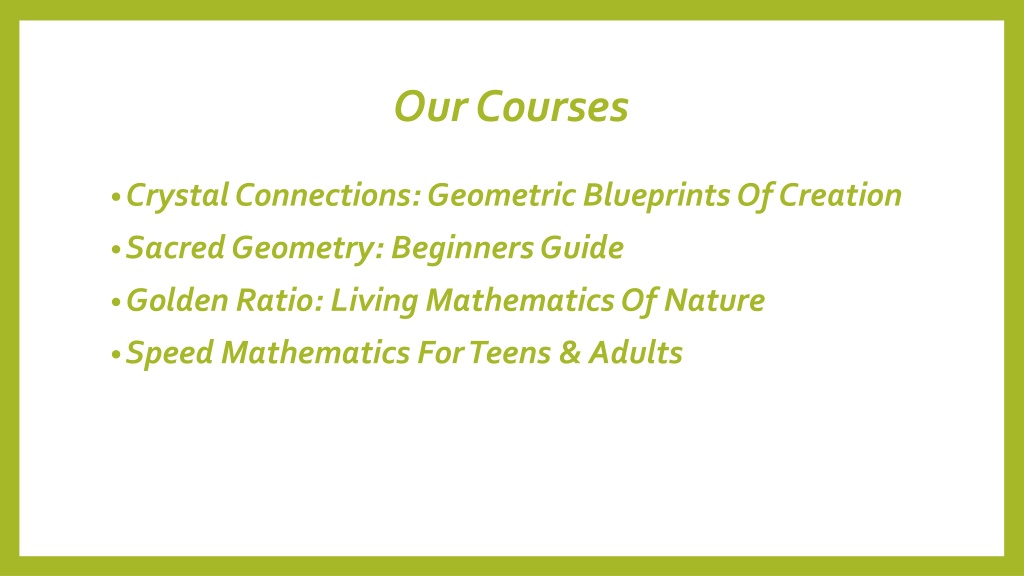 Our Courses

• Crystal Connections: Geometric Blueprints Of Creation
• Sacred Geometry: Beginners Guide
• Golden Ratio: Living Mathematics Of Nature
• Speed Mathematics For Teens & Adults